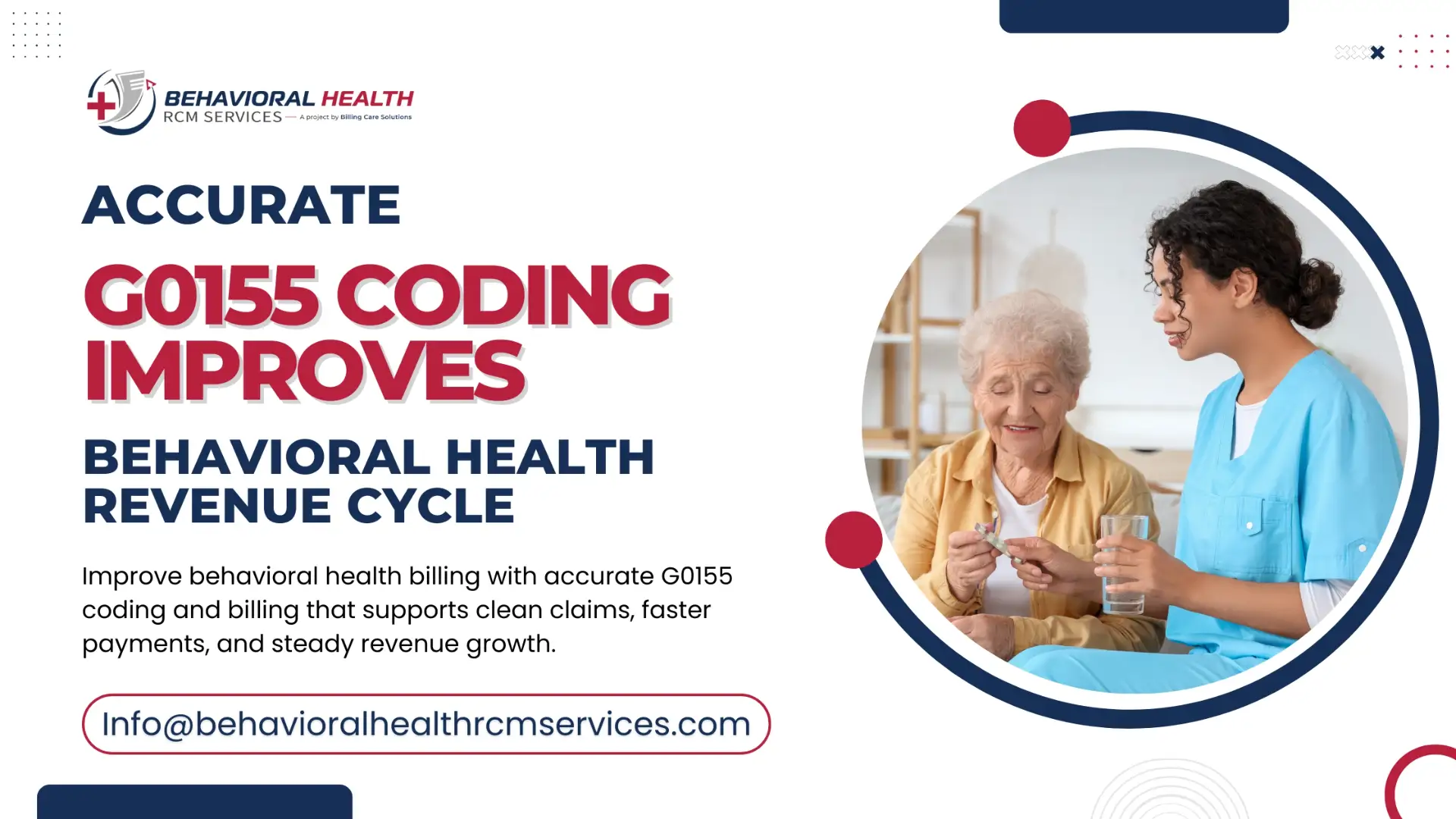 BEHAVIORAL HEALTH
RCM SERVICES — A project by Billing Care Solutions

ACCURATE

G0155 CODING IMPROVES

BEHAVIORAL HEALTH REVENUE CYCLE

Improve behavioral health billing with accurate G0155 coding and billing that supports clean claims, faster payments, and steady revenue growth.

Info@behavioralhealthrcmservices.com